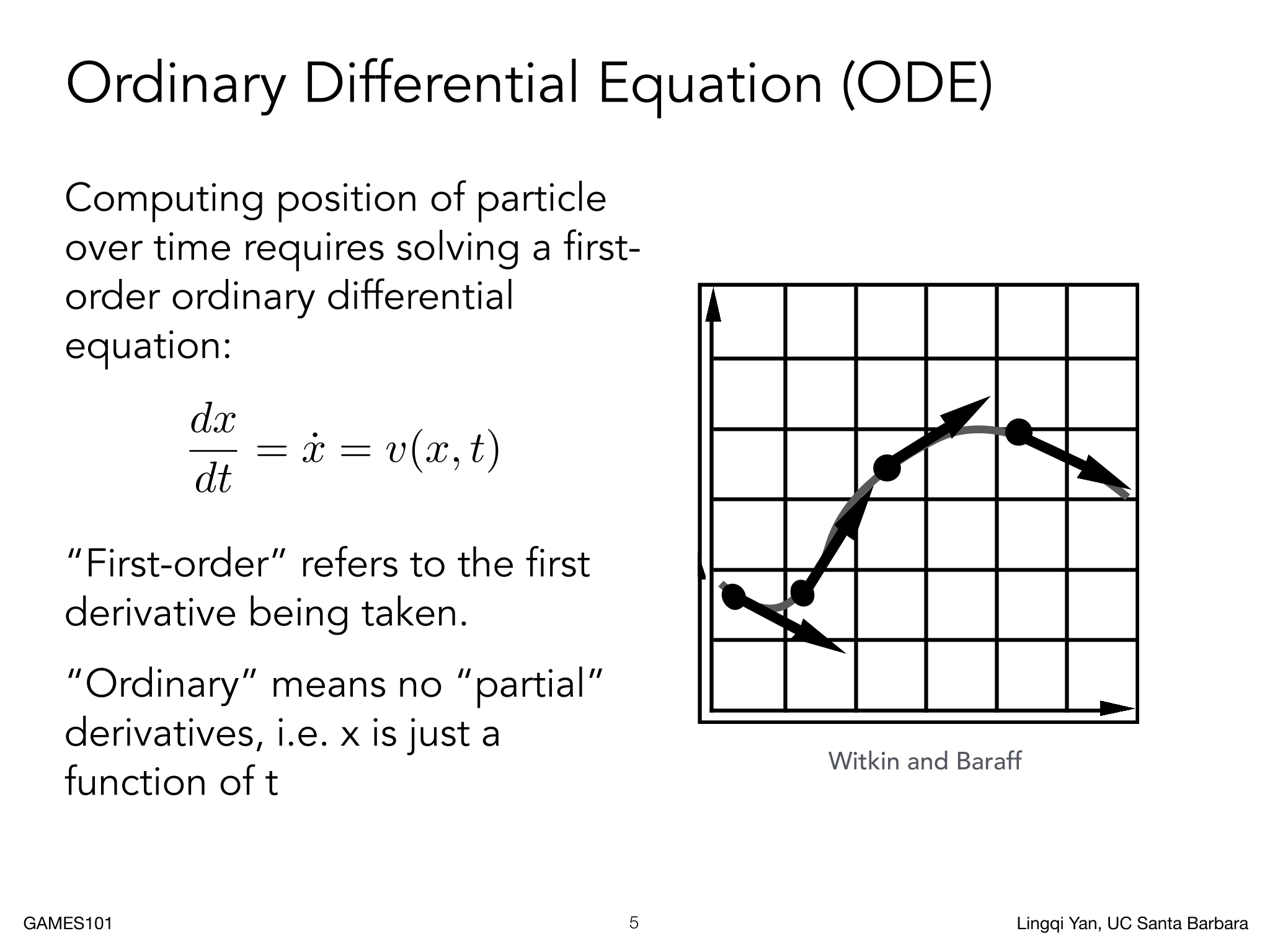 Ordinary Differential Equation (ODE)

Computing position of particle over time requires solving a first-order ordinary differential equation:

$\frac{dx}{dt} = \dot{x} = v(x, t)$

“First-order” refers to the first derivative being taken.

“Ordinary” means no “partial” derivatives, i.e. x is just a function of t

Witkin and Baraff

GAMES101

5

Lingqi Yan, UC Santa Barbara